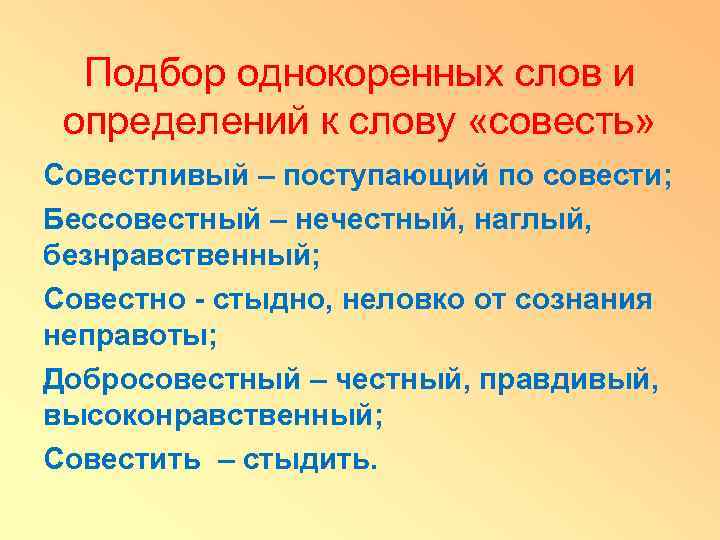 Подбор однокоренных слов и определений к слову «совесть»

Совестливый – поступающий по совести;

Бессовестный – нечестный, наглый, безнравственный;

Совестно - стыдно, неловко от сознания неправоты;

Добросовестный – честный, правдивый, высоконравственный;

Совестить – стыдить.